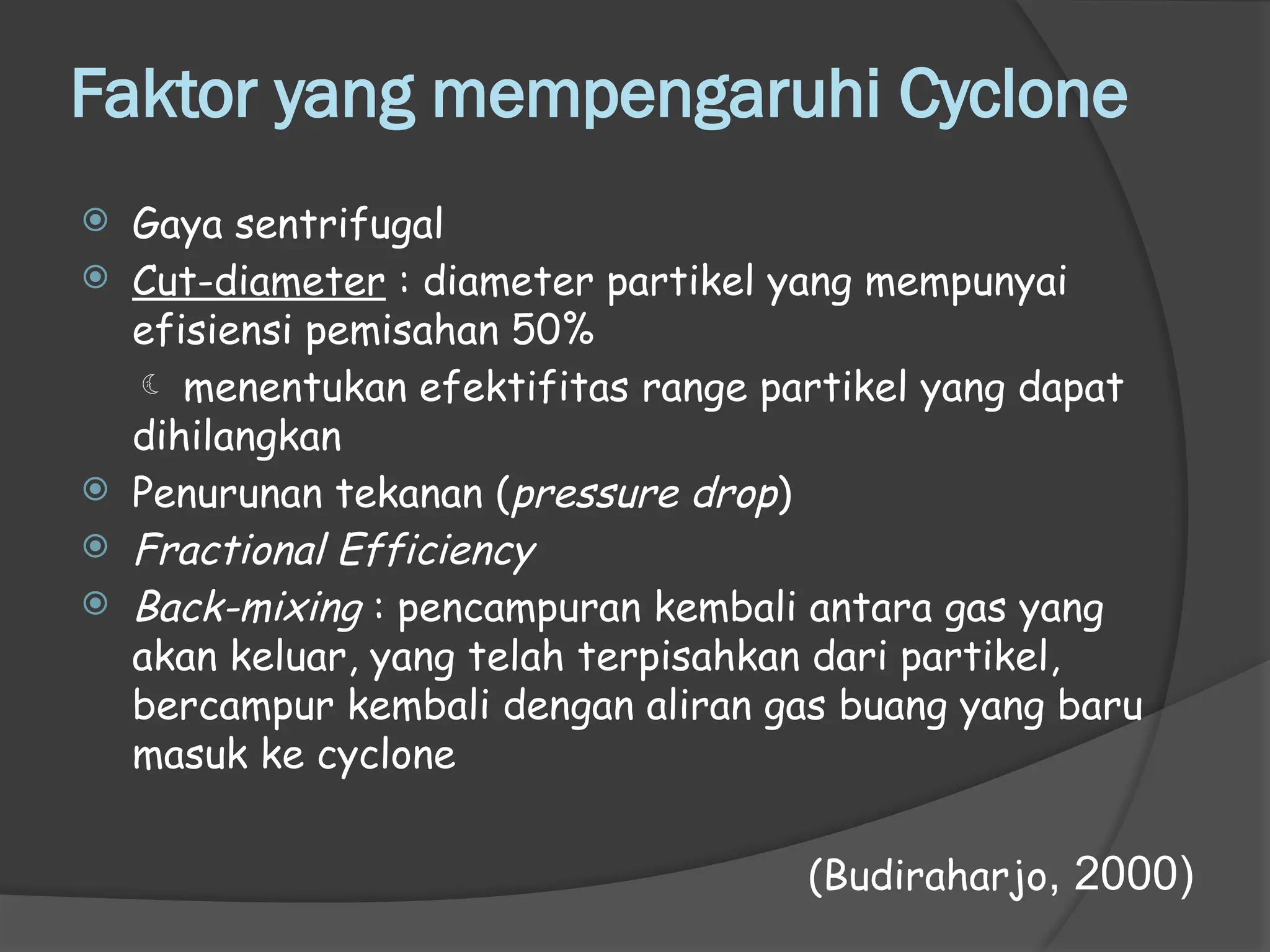 Faktor yang mempengaruhi Cyclone

Gaya sentrifugal

Cut-diameter : diameter partikel yang mempunyai efisiensi pemisahan 50%

menentukan efektifitas range partikel yang dapat dihilangkan

Penurunan tekanan (pressure drop)

Fractional Efficiency

Back-mixing : pencampuran kembali antara gas yang akan keluar, yang telah terpisahkan dari partikel, bercampur kembali dengan aliran gas buang yang baru masuk ke cyclone

(Budiraharjo, 2000)